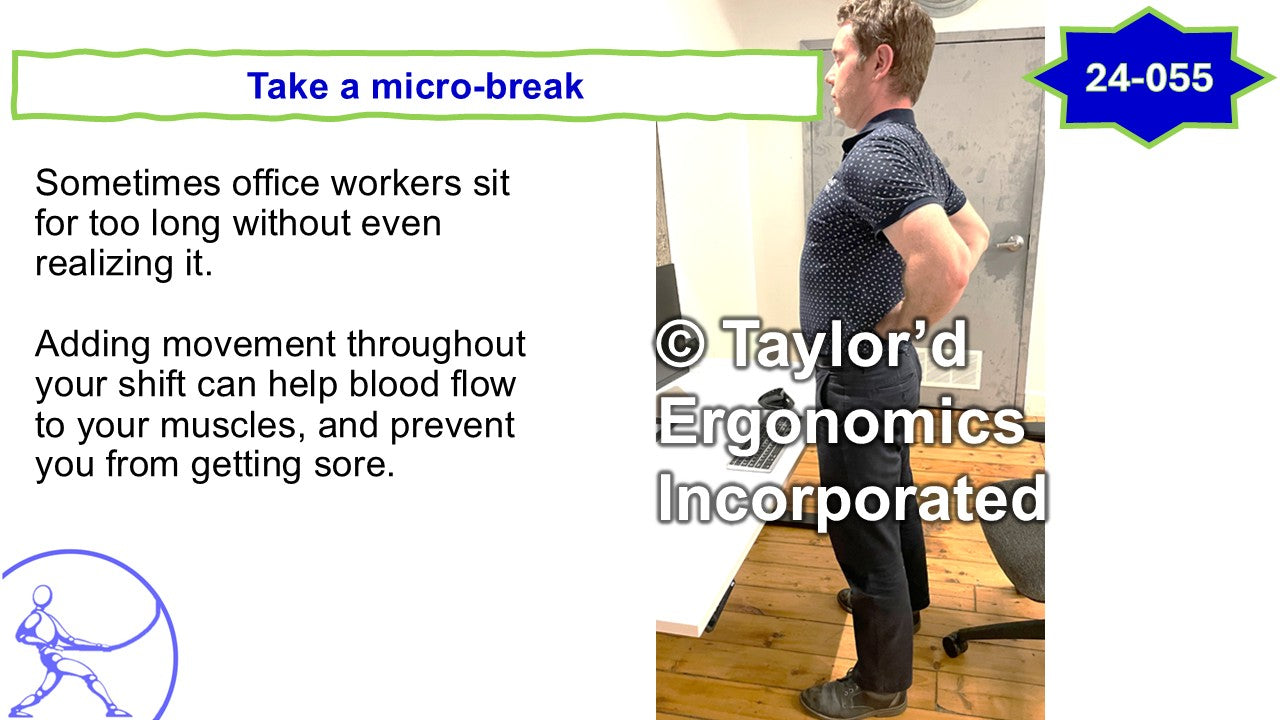 Take a micro-break

24-055

Sometimes office workers sit for too long without even realizing it.

Adding movement throughout your shift can help blood flow to your muscles, and prevent you from getting sore.

© Taylor'd Ergonomics Incorporated